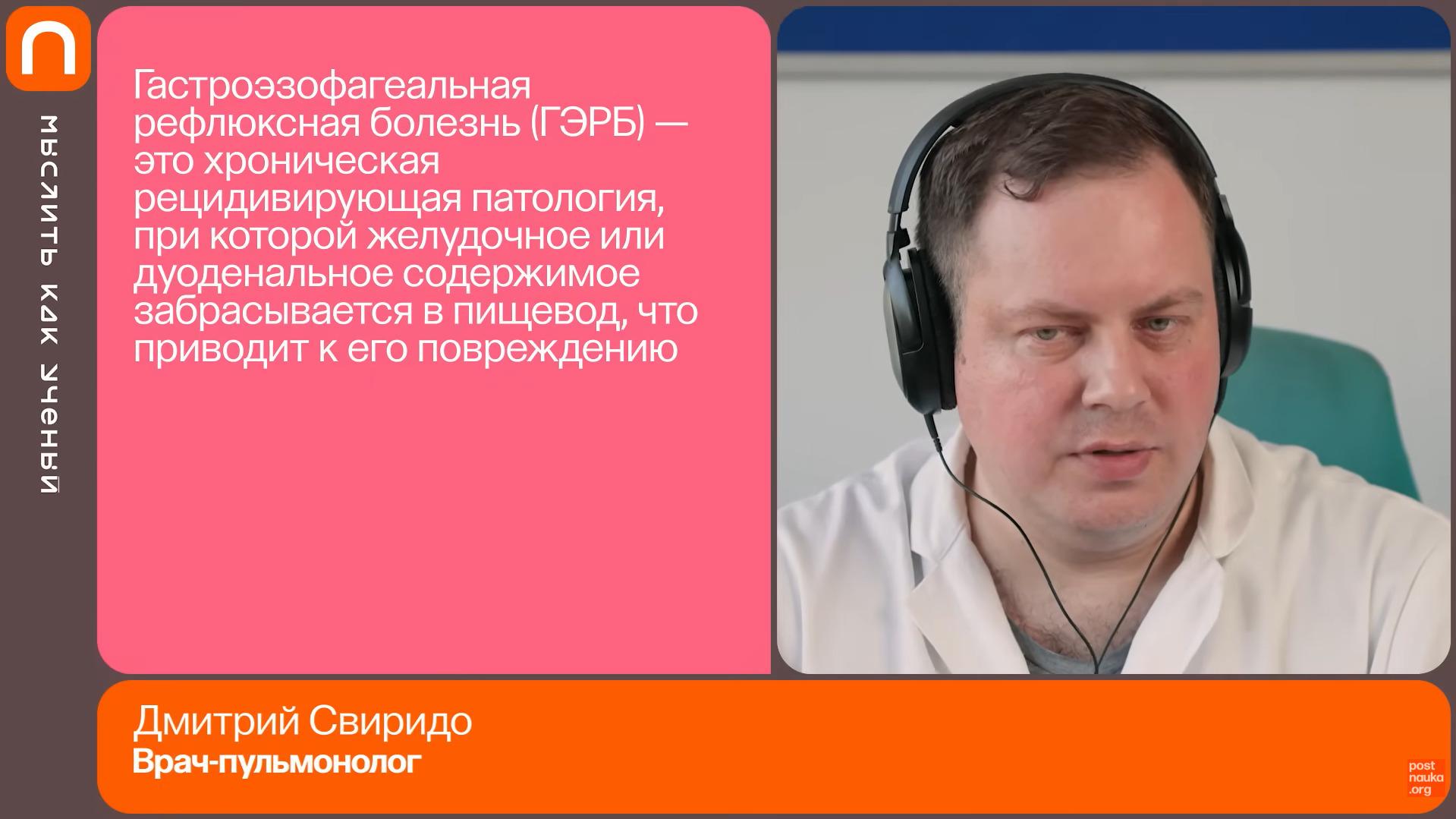 П

МЫСЛИТЬ КАК УЧЕНЫЙ

Гастроэзофагеальная рефлюксная болезнь (ГЭРБ) — это хроническая рецидивирующая патология, при которой желудочное или дуоденальное содержимое забрасывается в пищевод, что приводит к его повреждению

Дмитрий Свиридо
Врач-пульмонолог

post nauka .org